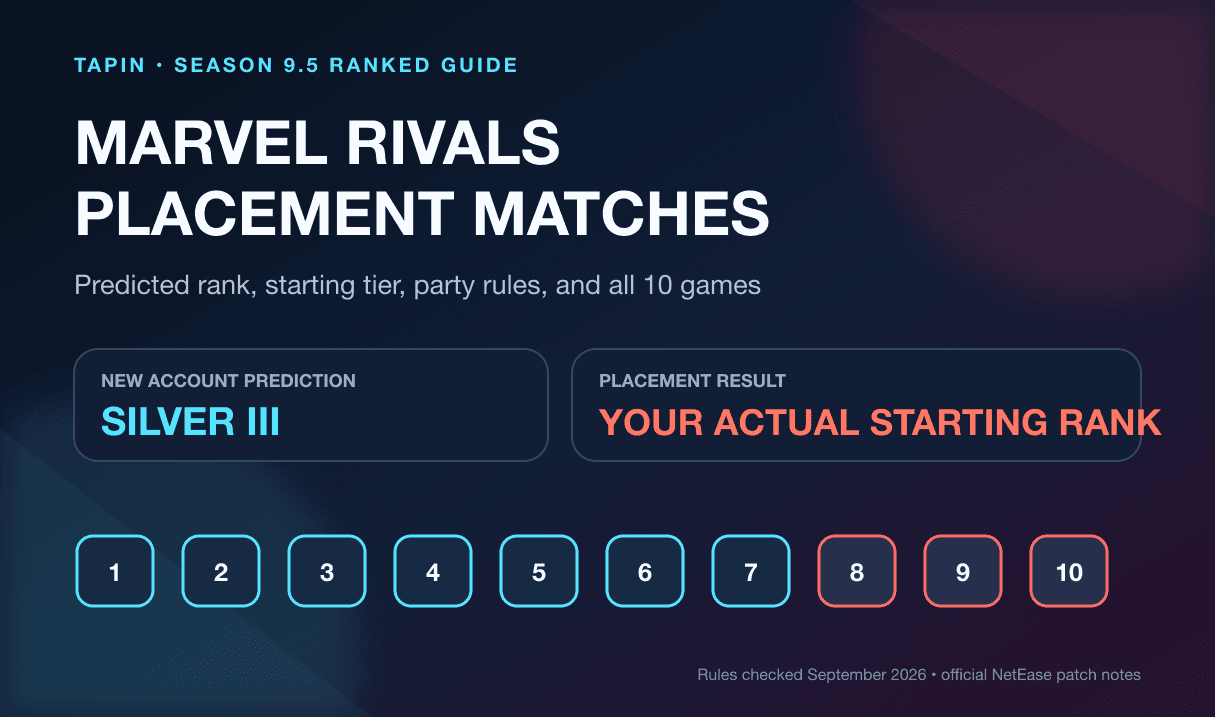 TAPIN · SEASON 9.5 RANKED GUIDE

MARVEL RIVALS PLACEMENT MATCHES

Predicted rank, starting tier, party rules, and all 10 games

NEW ACCOUNT PREDICTION
SILVER III

PLACEMENT RESULT
YOUR ACTUAL STARTING RANK

1 2 3 4 5 6 7 8 9 10

Rules checked September 2026 • official NetEase patch notes